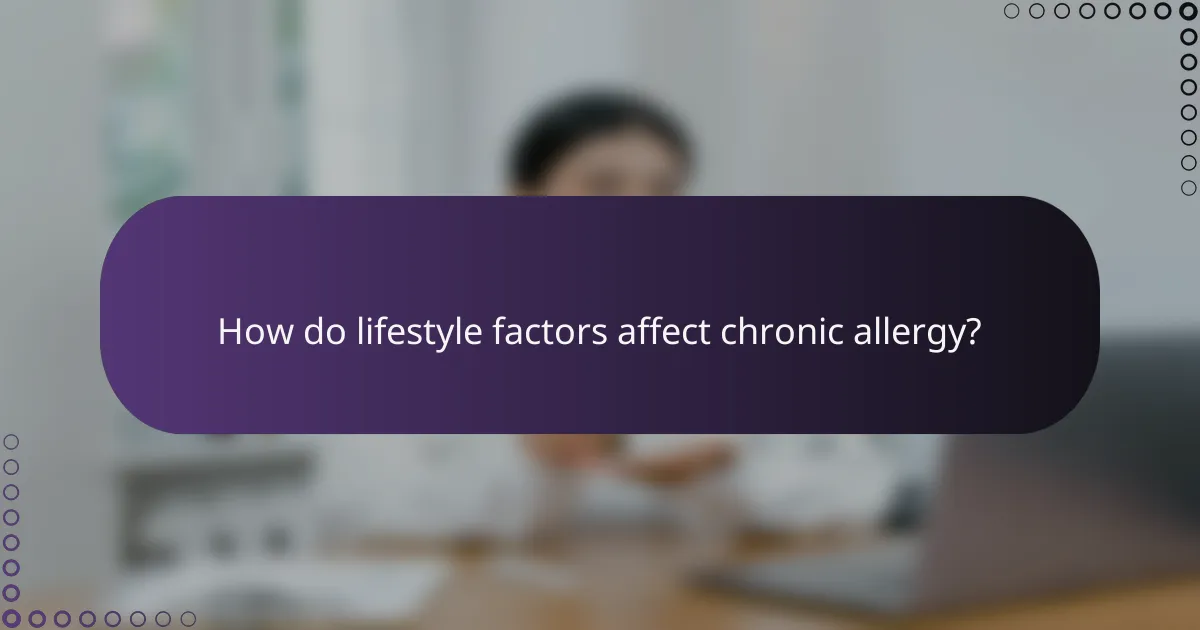 How do lifestyle factors affect chronic allergy?